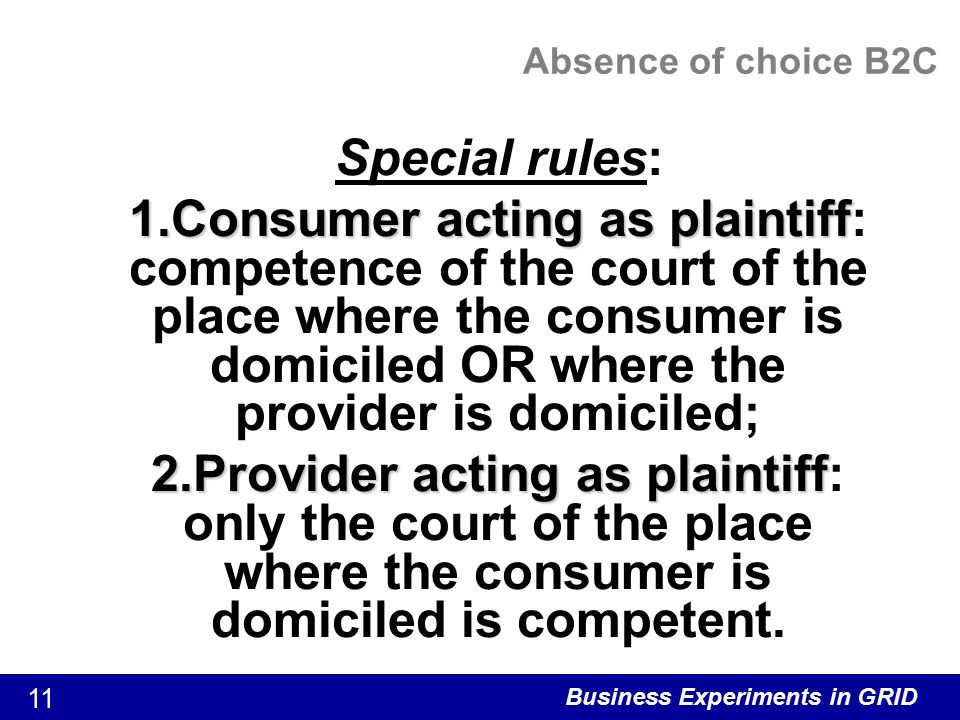 Absence of choice B2C

Special rules:

1.Consumer acting as plaintiff: competence of the court of the place where the consumer is domiciled OR where the provider is domiciled;

2.Provider acting as plaintiff: only the court of the place where the consumer is domiciled is competent.

11

Business Experiments in GRID